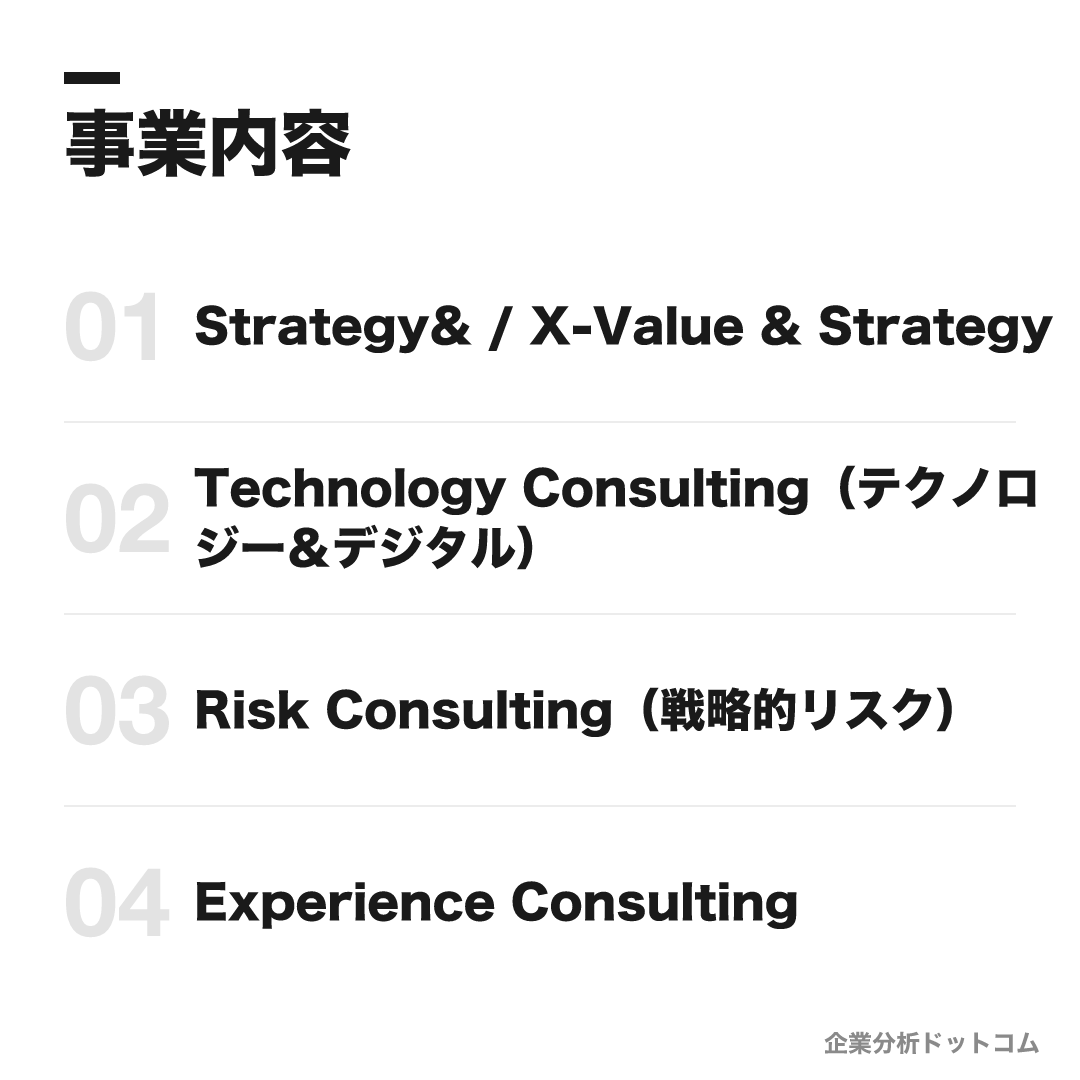 事業内容

01 Strategy& / X-Value & Strategy

02 Technology Consulting（テクノロジー&デジタル）

03 Risk Consulting（戦略的リスク）

04 Experience Consulting

企業分析ドットコム